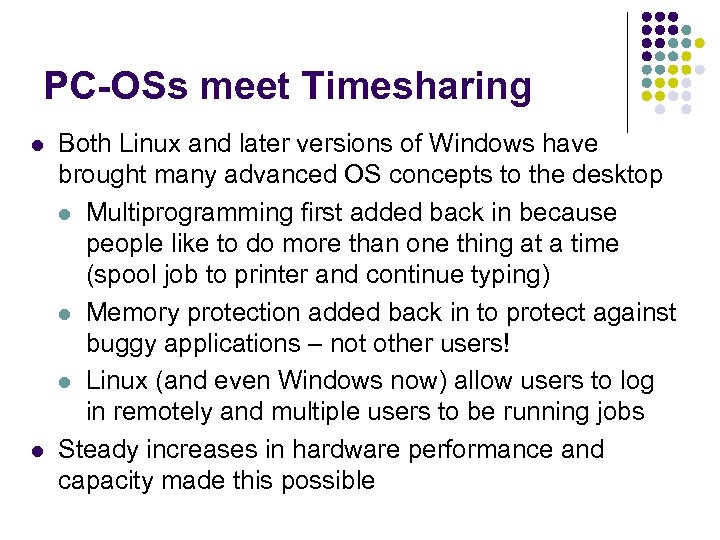 PC-OSs meet Timesharing

- Both Linux and later versions of Windows have brought many advanced OS concepts to the desktop
  - Multiprogramming first added back in because people like to do more than one thing at a time (spool job to printer and continue typing)
  - Memory protection added back in to protect against buggy applications – not other users!
  - Linux (and even Windows now) allow users to log in remotely and multiple users to be running jobs
- Steady increases in hardware performance and capacity made this possible